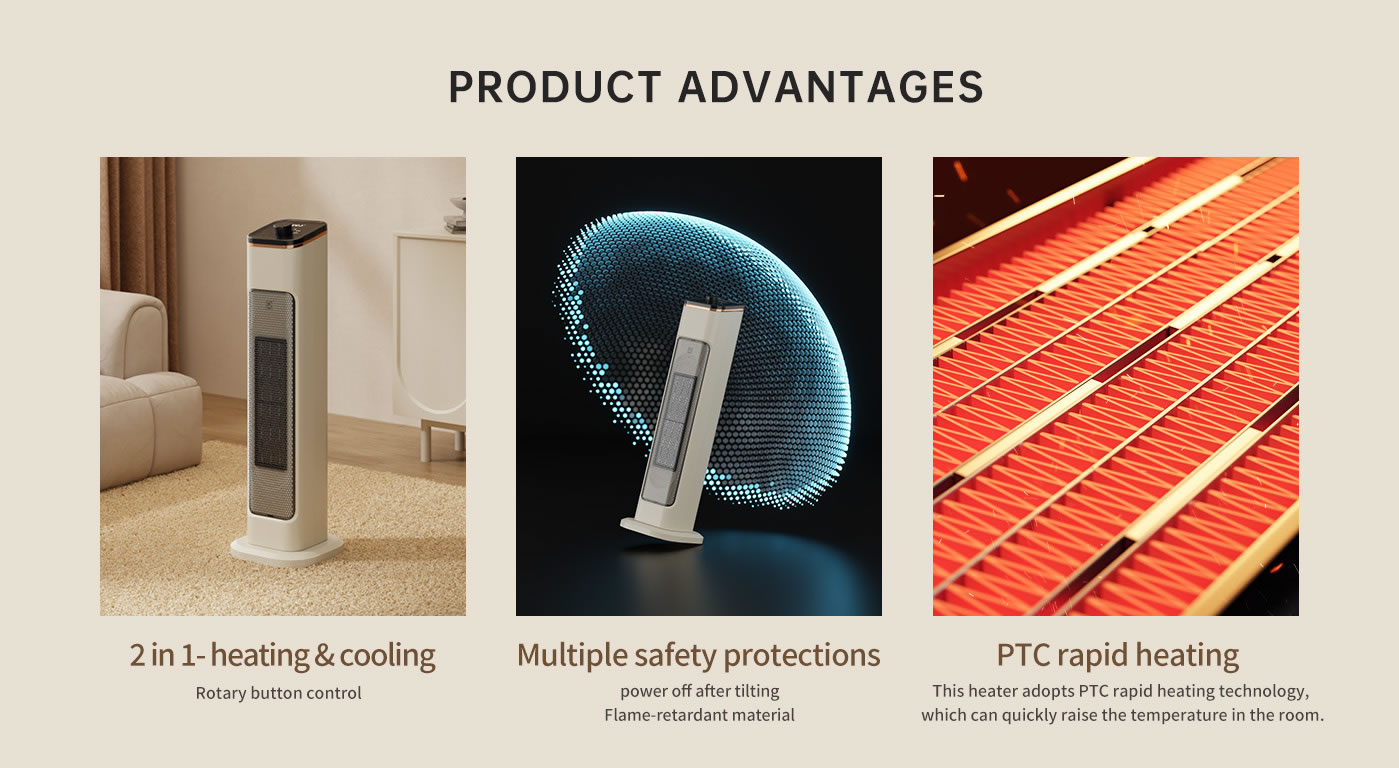 PRODUCT ADVANTAGES

2 in 1- heating & cooling
Rotary button control

Multiple safety protections
power off after tilting
Flame-retardant material

PTC rapid heating
This heater adopts PTC rapid heating technology, which can quickly raise the temperature in the room.